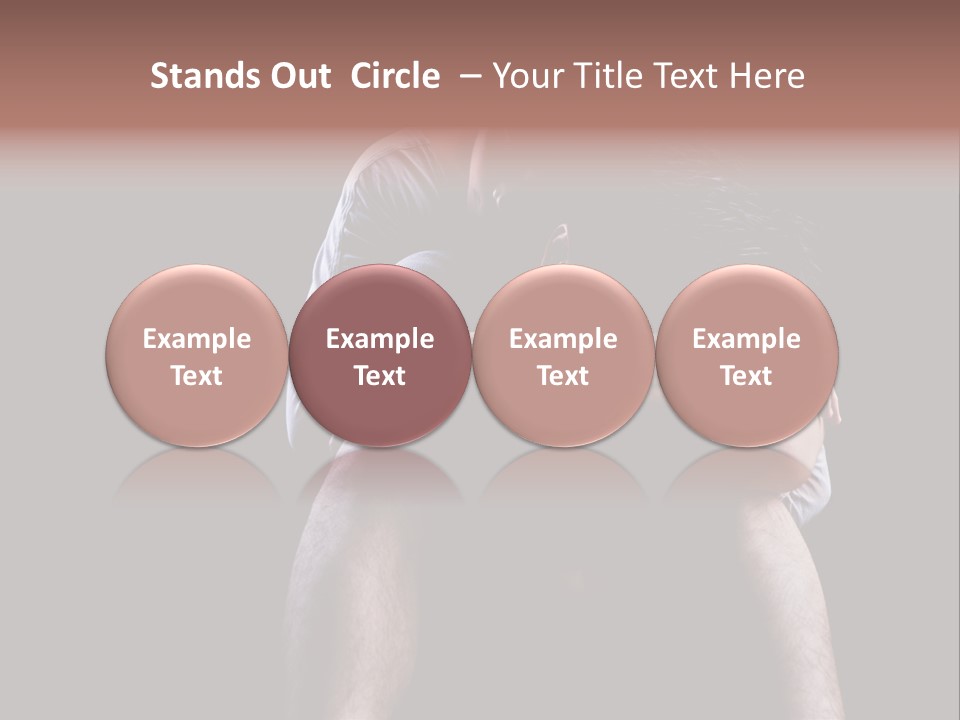 Stands Out Circle – Your Title Text Here

Example Text

Example Text

Example Text

Example Text